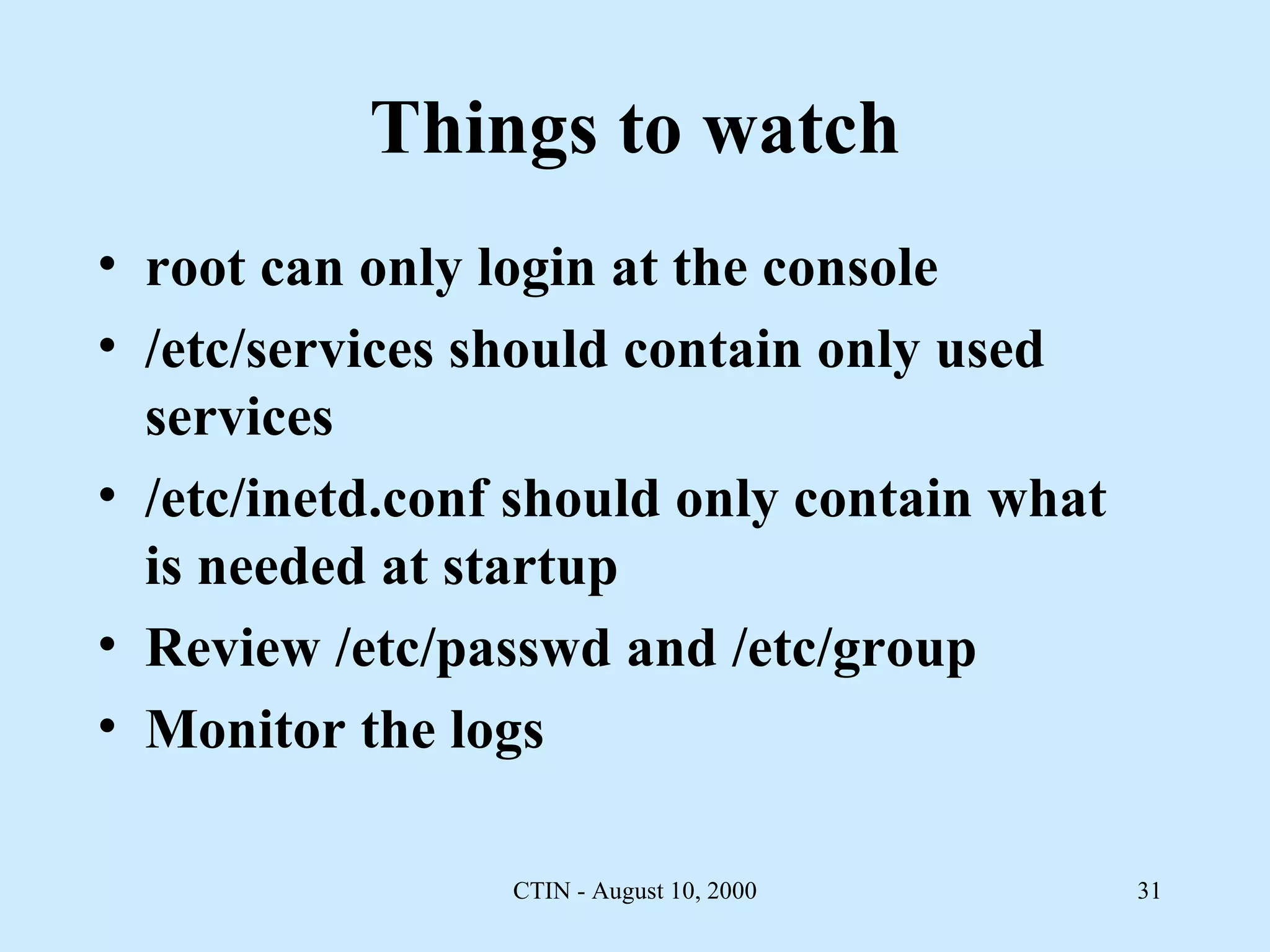 Things to watch

• root can only login at the console
• /etc/services should contain only used services
• /etc/inetd.conf should only contain what is needed at startup
• Review /etc/passwd and /etc/group
• Monitor the logs

CTIN - August 10, 2000

31